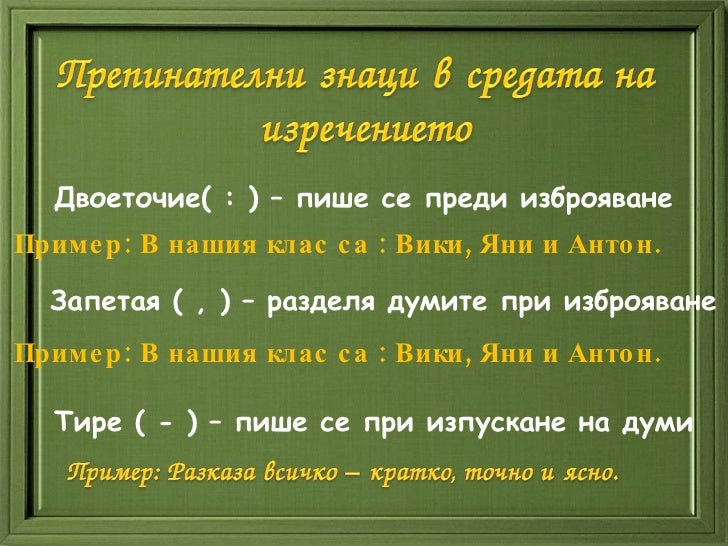 Препинателни знаци в средата на изречението

Двоеточие( : ) – пише се преди изброяване

Пример: В нашия клас са : Вики, Яни и Антон.

Запетая ( , ) – разделя думите при изброяване

Пример: В нашия клас са : Вики, Яни и Антон.

Тире ( - ) – пише се при изпускане на думи

Пример: Разказа всичко – кратко, точно и ясно.